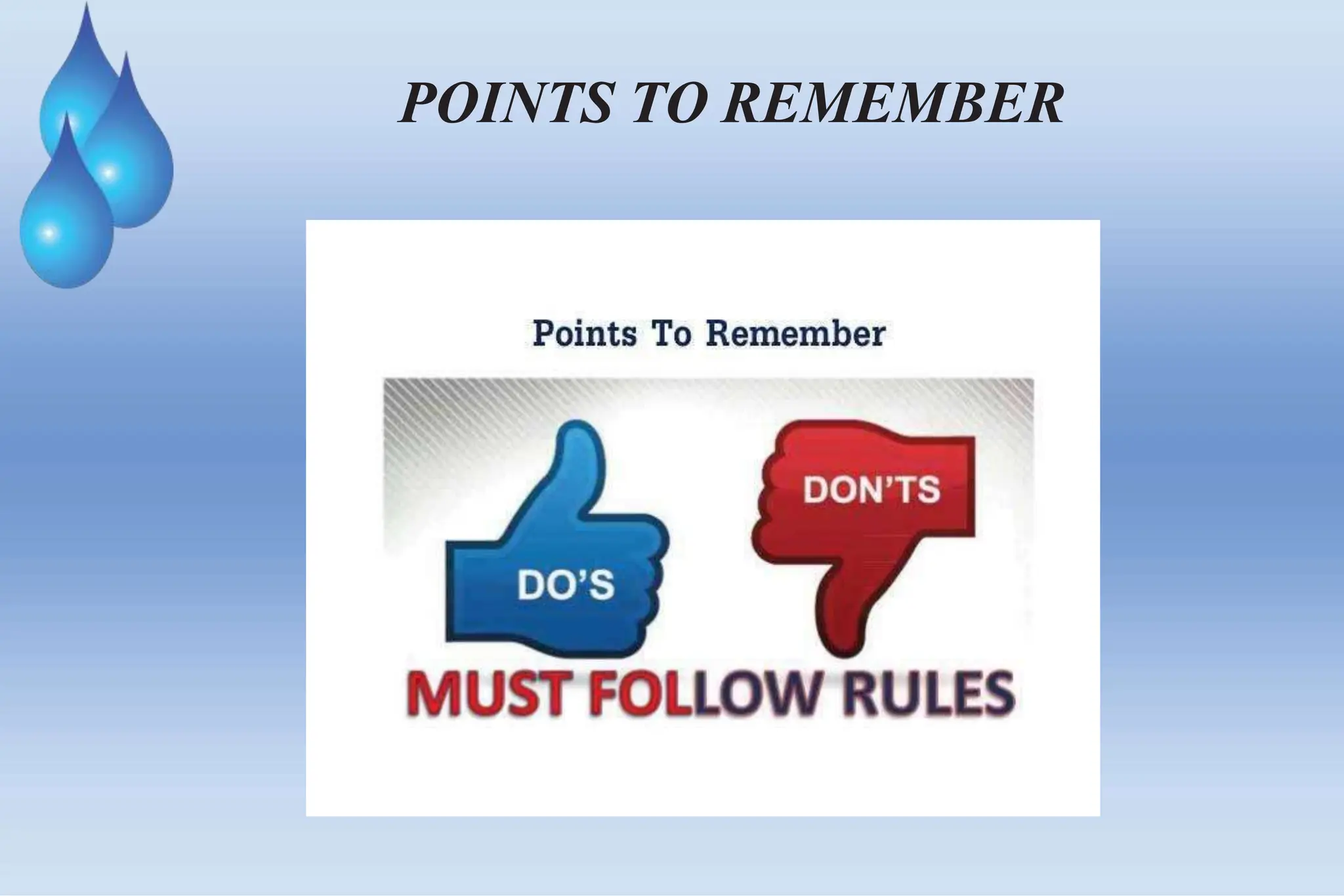 POINTS TO REMEMBER

Points To Remember

DO'S

DON'TS

MUST FOLLOW RULES